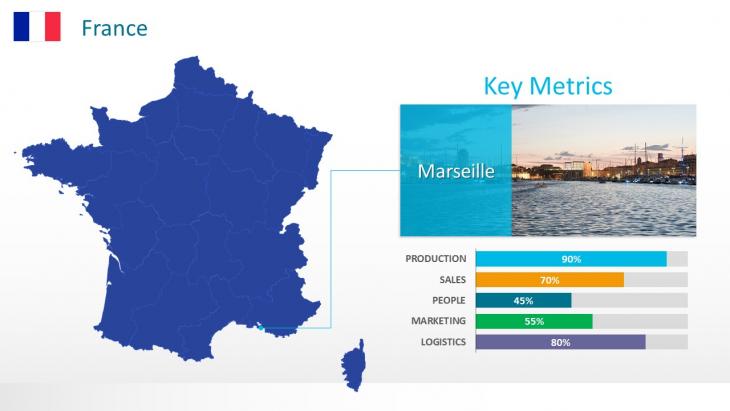 France

Key Metrics

Marseille

PRODUCTION 90%
SALES 70%
PEOPLE 45%
MARKETING 55%
LOGISTICS 80%